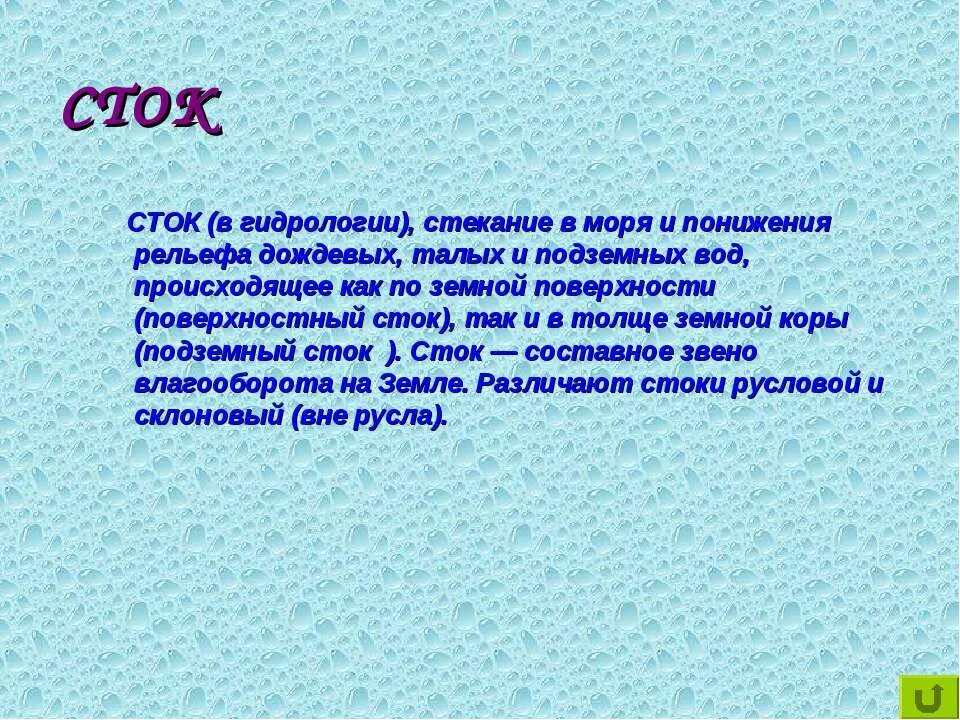 СТОК

СТОК (в гидрологии), стекание в моря и понижения рельефа дождевых, талых и подземных вод, происходящее как по земной поверхности (поверхностный сток), так и в толще земной коры (подземный сток ). Сток — составное звено влагооборота на Земле. Различают стоки русловой и склоновый (вне русла).